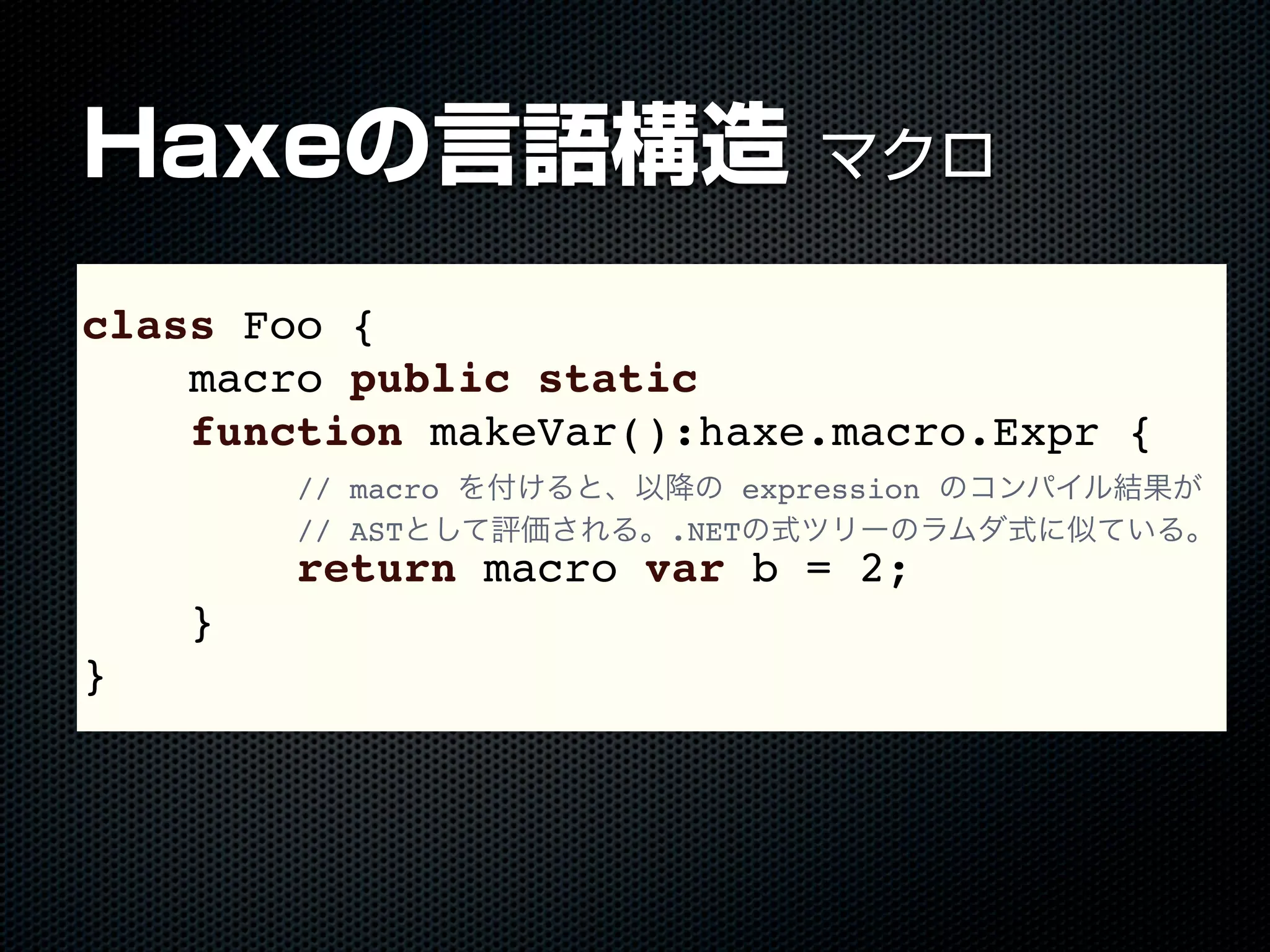 Haxeの言語構造 マクロ

class Foo {
    macro public static
    function makeVar():haxe.macro.Expr {
        // macro を付けると、以降の expression のコンパイル結果が
        // ASTとして評価される。.NETの式ツリーのラムダ式に似ている。
        return macro var b = 2;
    }
}